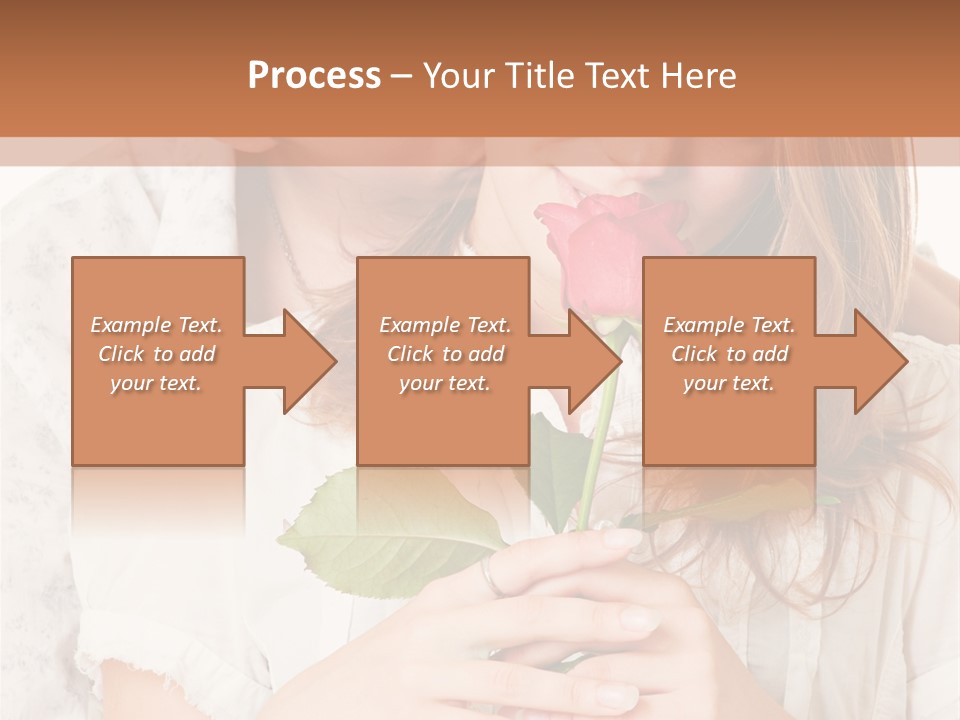 Process – Your Title Text Here

Example Text. Click to add your text.

Example Text. Click to add your text.

Example Text. Click to add your text.